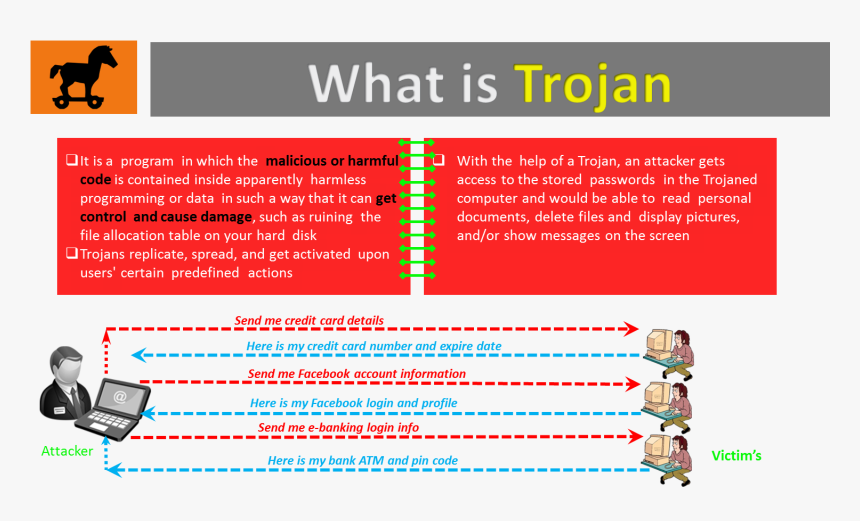 What is Trojan

❑ It is a program in which the malicious or harmful code is contained inside apparently harmless programming or data in such a way that it can get control and cause damage, such as ruining the file allocation table on your hard disk

❑ Trojans replicate, spread, and get activated upon users' certain predefined actions

❑ With the help of a Trojan, an attacker gets access to the stored passwords in the Trojaned computer and would be able to read personal documents, delete files and display pictures, and/or show messages on the screen

Send me credit card details

Here is my credit card number and expire date

Send me Facebook account information

Here is my Facebook login and profile

Send me e-banking login info

Here is my bank ATM and pin code

Attacker

Victim's